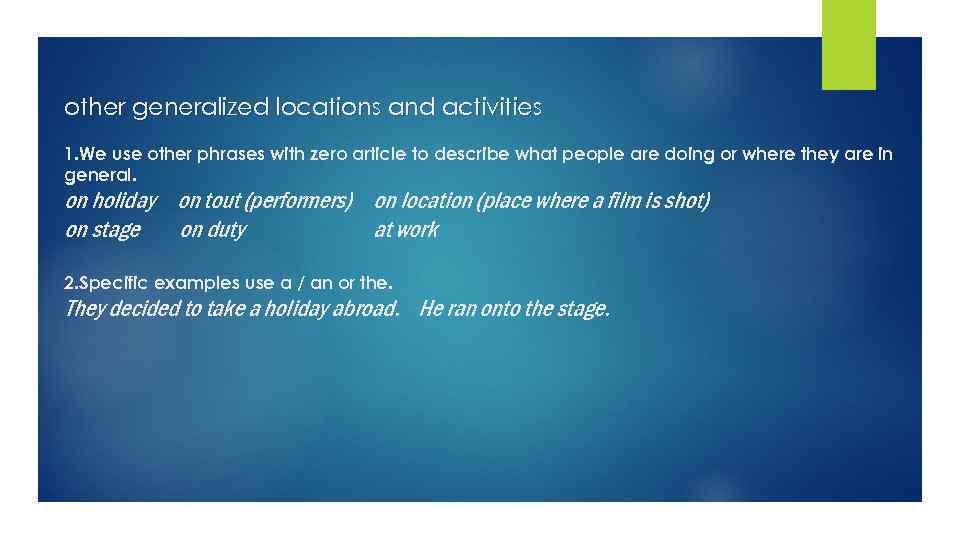 other generalized locations and activities

1.We use other phrases with zero article to describe what people are doing or where they are in general.

on holiday on tout (performers) on location (place where a film is shot)
on stage on duty at work

2.Specific examples use a / an or the.

They decided to take a holiday abroad. He ran onto the stage.